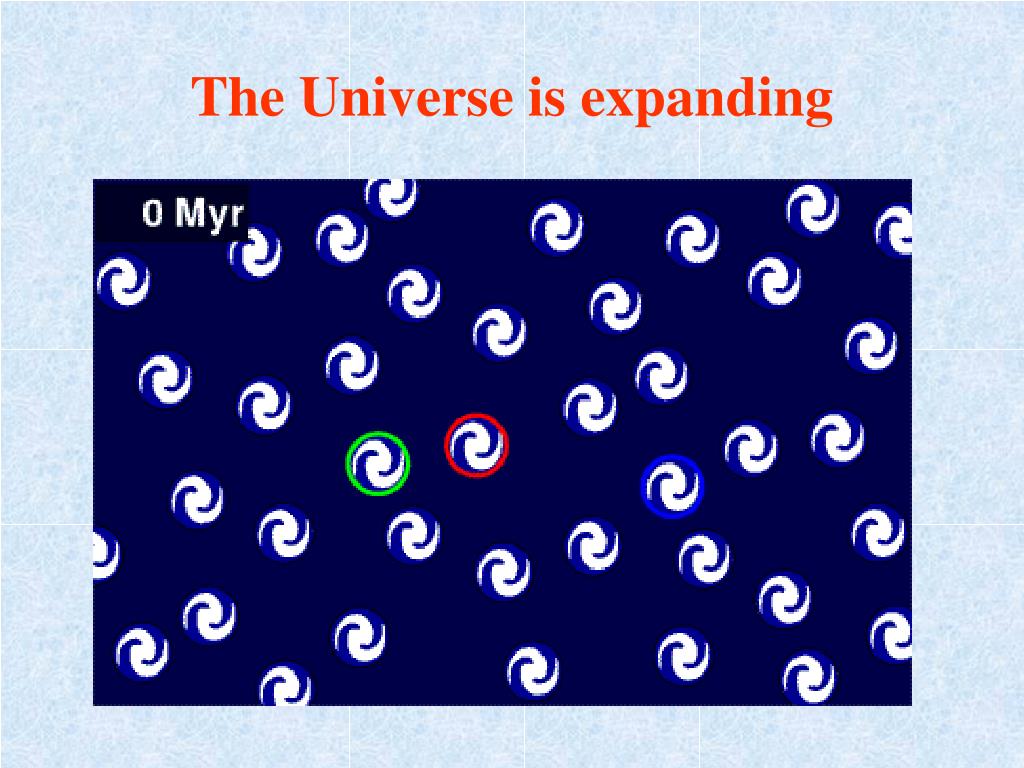 The Universe is expanding

0 Myr